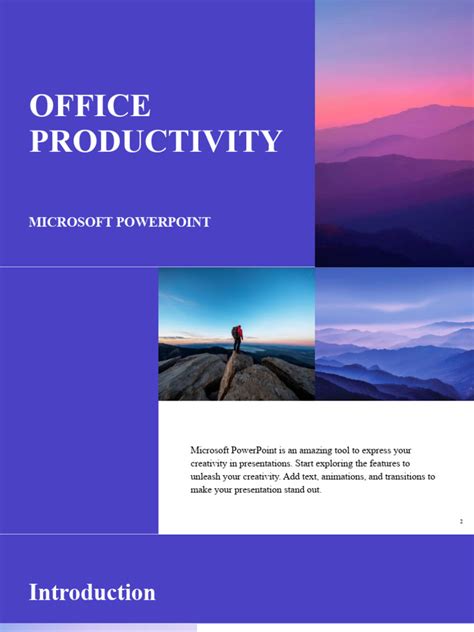 OFFICE PRODUCTIVITY

MICROSOFT POWERPOINT

Microsoft PowerPoint is an amazing tool to express your creativity in presentations. Start exploring the features to unleash your creativity. Add text, animations, and transitions to make your presentation stand out.

2

Introduction